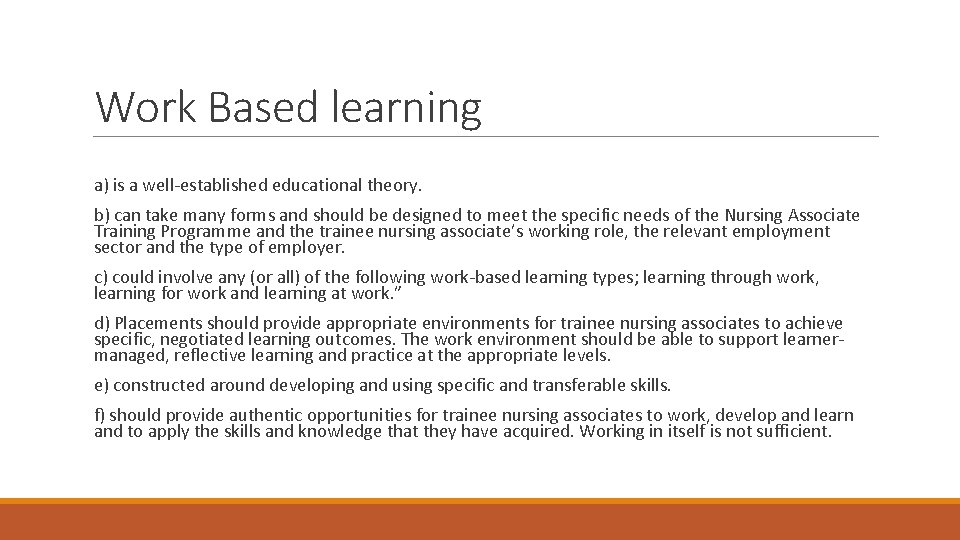 Work Based learning

a) is a well-established educational theory.

b) can take many forms and should be designed to meet the specific needs of the Nursing Associate Training Programme and the trainee nursing associate's working role, the relevant employment sector and the type of employer.

c) could involve any (or all) of the following work-based learning types; learning through work, learning for work and learning at work."

d) Placements should provide appropriate environments for trainee nursing associates to achieve specific, negotiated learning outcomes. The work environment should be able to support learner-managed, reflective learning and practice at the appropriate levels.

e) constructed around developing and using specific and transferable skills.

f) should provide authentic opportunities for trainee nursing associates to work, develop and learn and to apply the skills and knowledge that they have acquired. Working in itself is not sufficient.